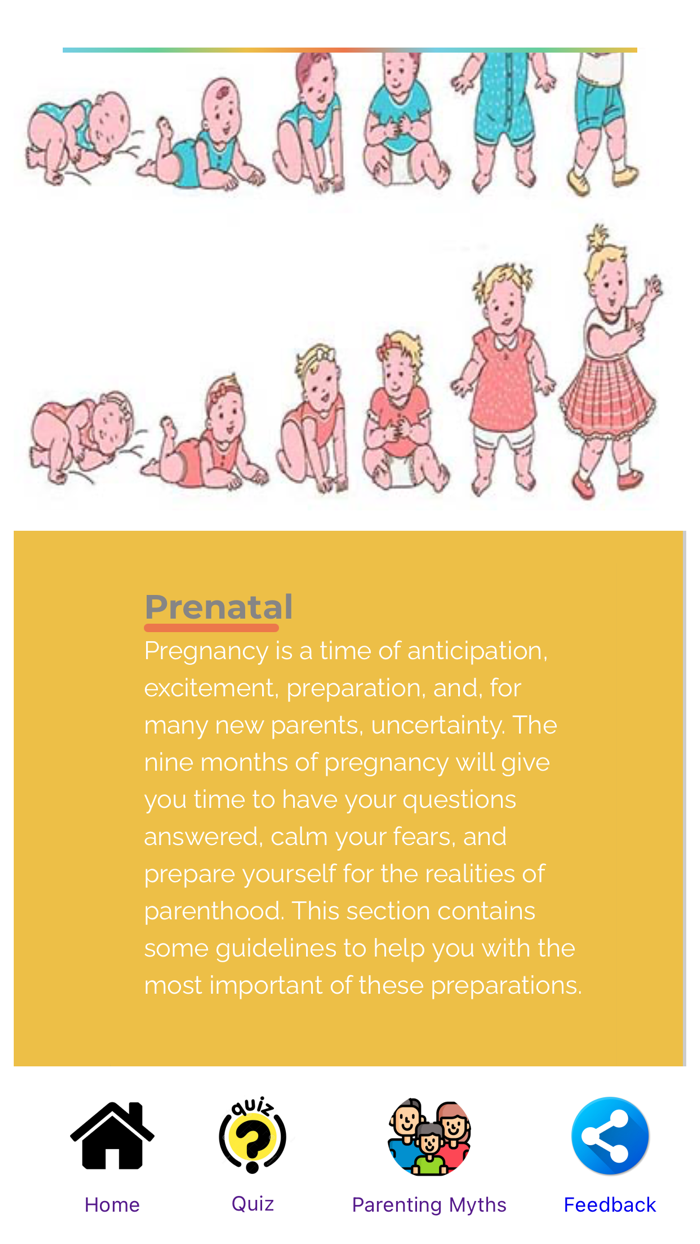 Prenatal

Pregnancy is a time of anticipation, excitement, preparation, and, for many new parents, uncertainty. The nine months of pregnancy will give you time to have your questions answered, calm your fears, and prepare yourself for the realities of parenthood. This section contains some guidelines to help you with the most important of these preparations.

quiz

Home

Quiz

Parenting Myths

Feedback